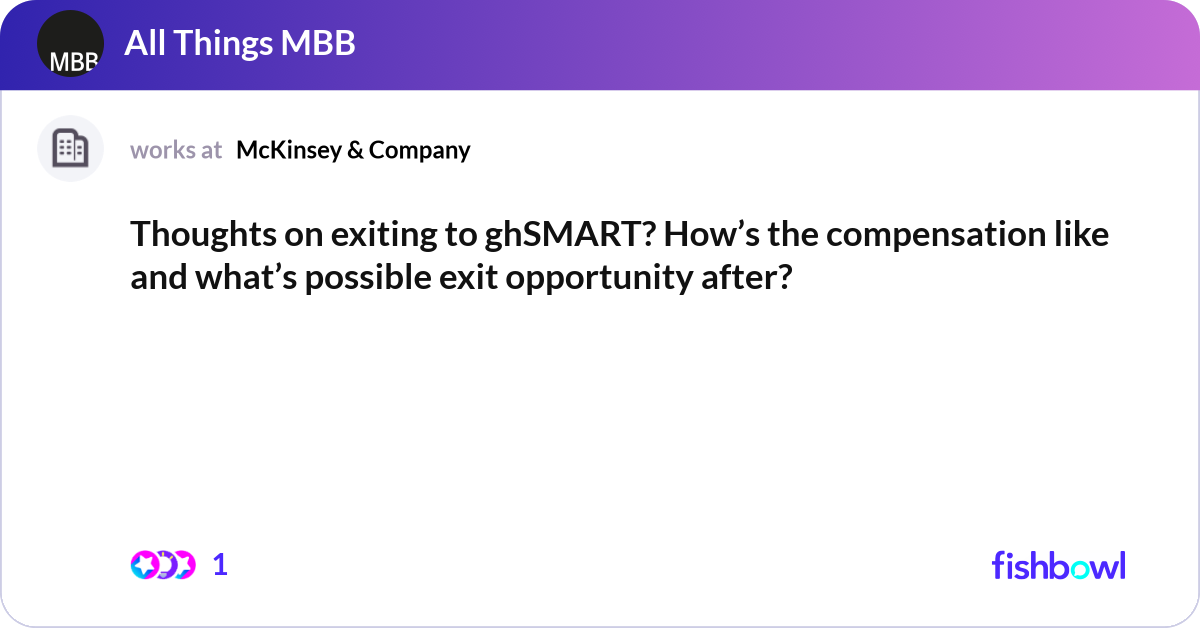 MBB

All Things MBB

works at McKinsey & Company

Thoughts on exiting to ghSMART? How’s the compensation like and what’s possible exit opportunity after?

1

fishbowl